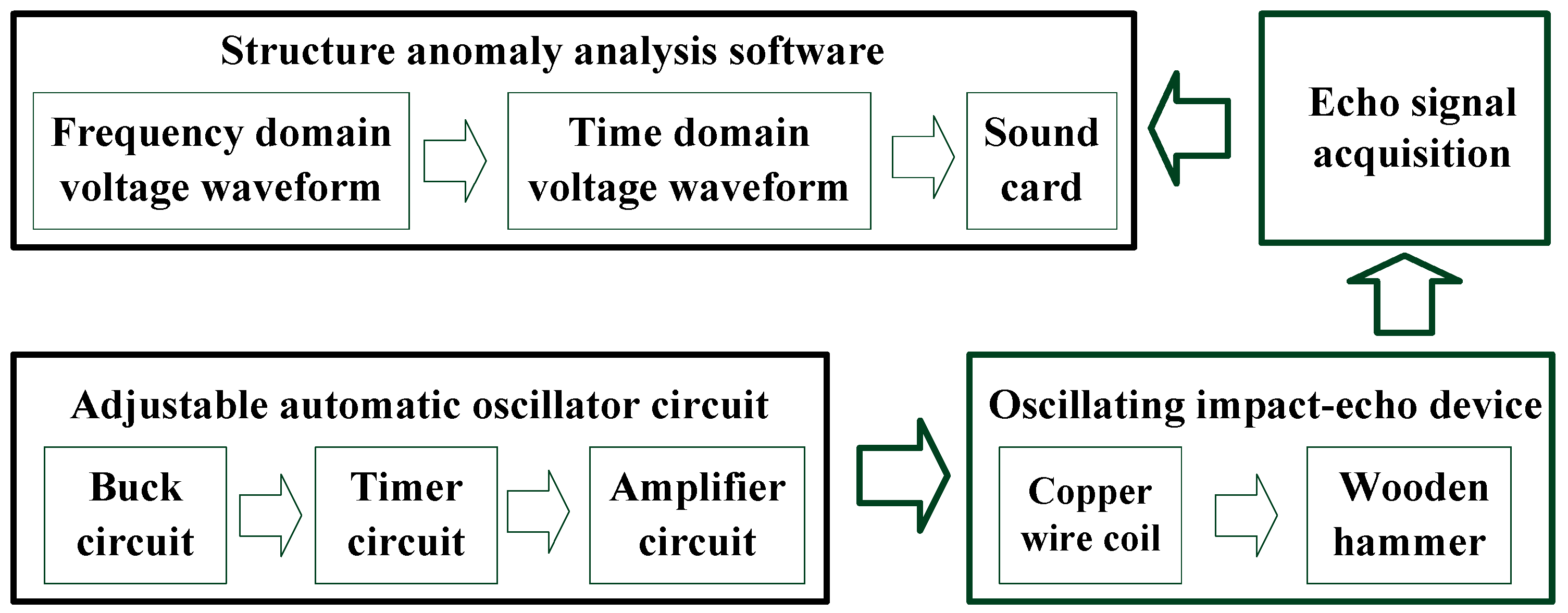 Structure anomaly analysis software

Frequency domain voltage waveform

Time domain voltage waveform

Sound card

Echo signal acquisition

Adjustable automatic oscillator circuit

Buck circuit

Timer circuit

Amplifier circuit

Oscillating impact-echo device

Copper wire coil

Wooden hammer